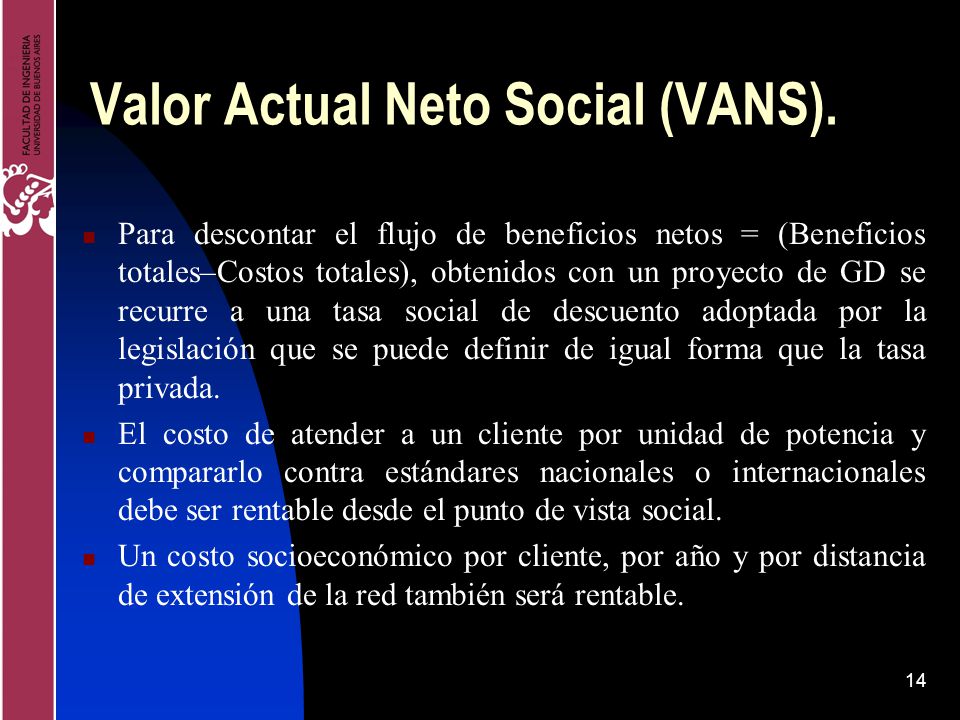 FACULTAD DE INGENIERIA
UNIVERSIDAD DE BUENOS AIRES

Valor Actual Neto Social (VANS).

Para descontar el flujo de beneficios netos = (Beneficios totales–Costos totales), obtenidos con un proyecto de GD se recurre a una tasa social de descuento adoptada por la legislación que se puede definir de igual forma que la tasa privada.

El costo de atender a un cliente por unidad de potencia y compararlo contra estándares nacionales o internacionales debe ser rentable desde el punto de vista social.

Un costo socioeconómico por cliente, por año y por distancia de extensión de la red también será rentable.

14